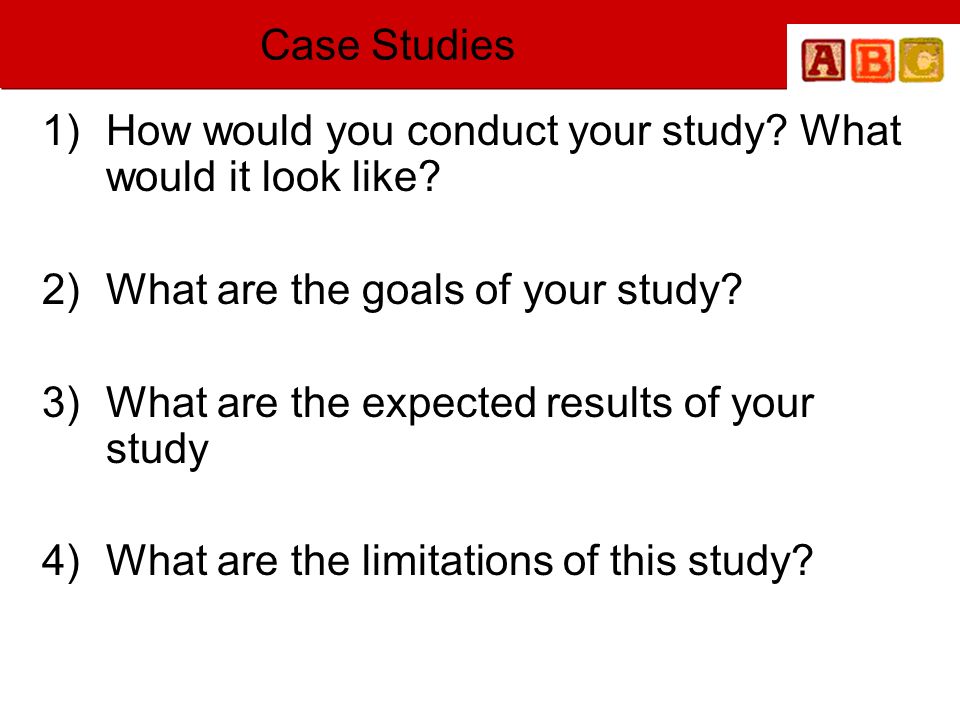 Case Studies

ABC

1) How would you conduct your study? What would it look like?

2) What are the goals of your study?

3) What are the expected results of your study

4) What are the limitations of this study?